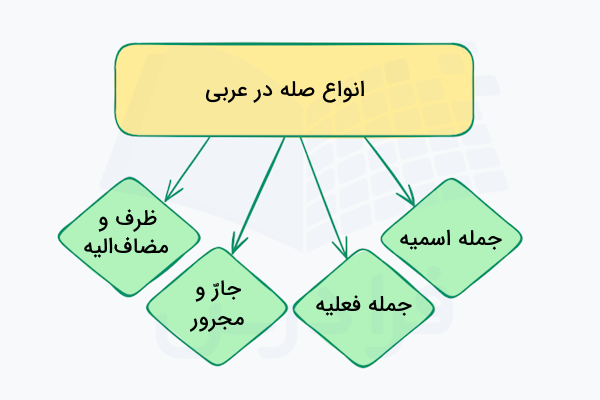 انواع صله در عربی

جمله اسمیه

جمله فعلیه

جارّ و مجرور

ظرف و مضاف‌الیه